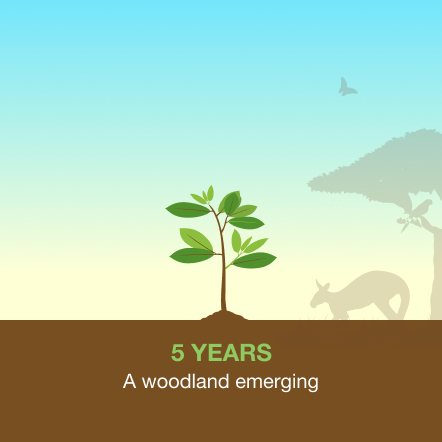 5 YEARS

A woodland emerging